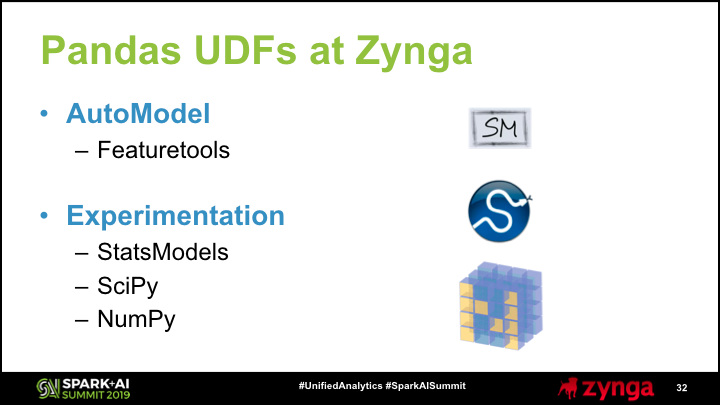 Pandas UDFs at Zynga

• AutoModel
– Featuretools

• Experimentation
– StatsModels
– SciPy
– NumPy

SM

SPARK+AI SUMMIT 2019

#UnifiedAnalytics #SparkAISummit

zynga

32